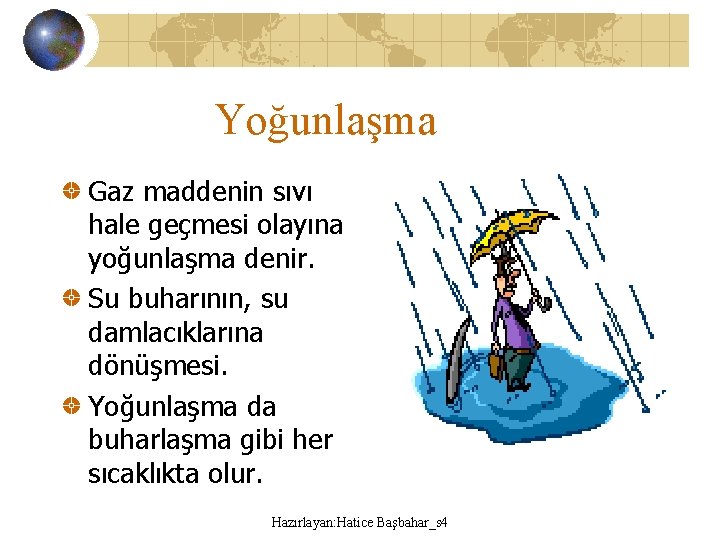 Yoğunlaşma

Gaz maddenin sıvı hale geçmesi olayına yoğunlaşma denir.

Su buharının, su damlacıklarına dönüşmesi.

Yoğunlaşma da buharlaşma gibi her sıcaklıkta olur.

Hazırlayan:Hatice Başbahar_s4